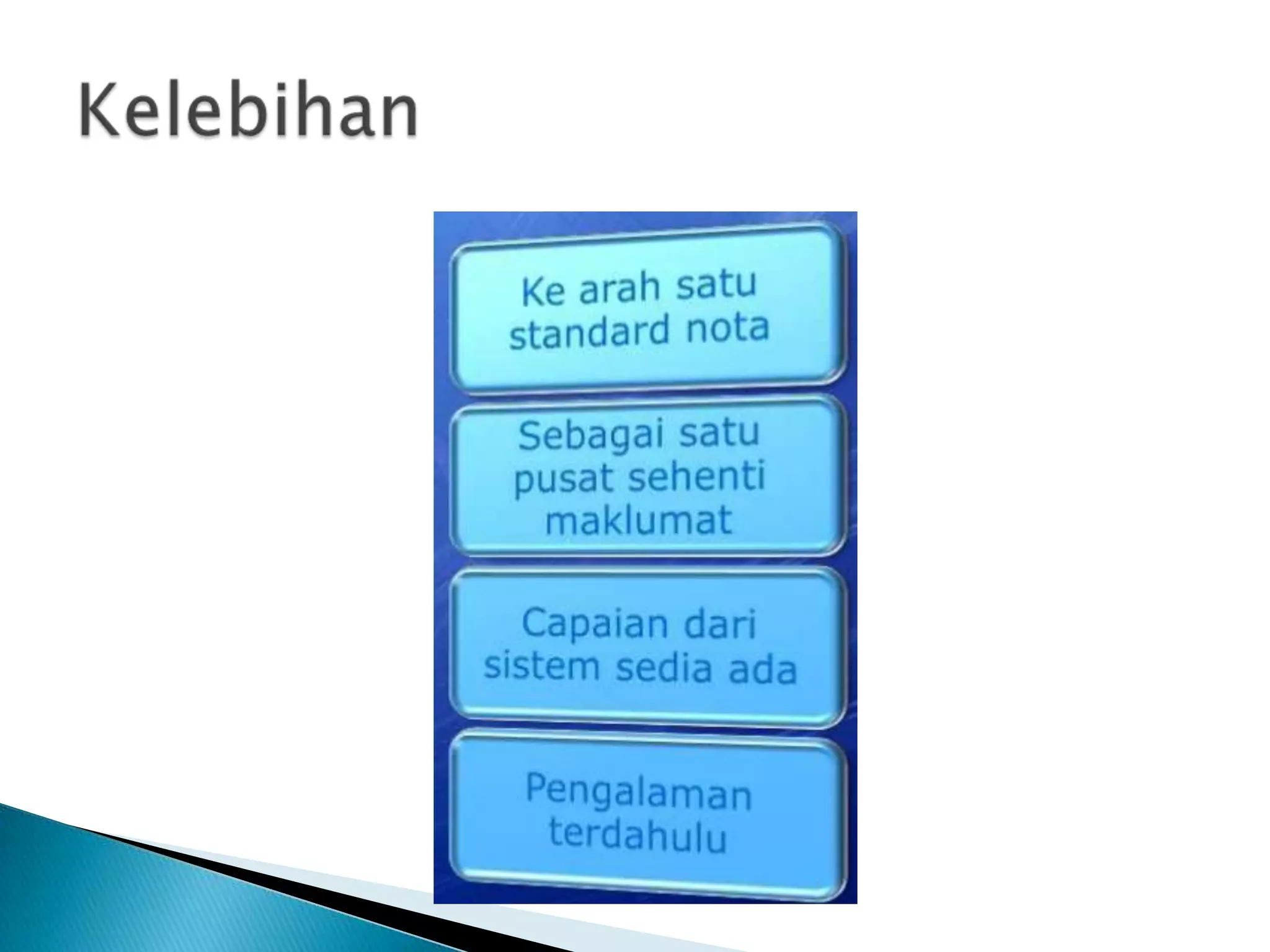 Kelebihan

Ke arah satu standard nota

Sebagai satu pusat sehenti maklumat

Capaian dari sistem sedia ada

Pengalaman terdahulu